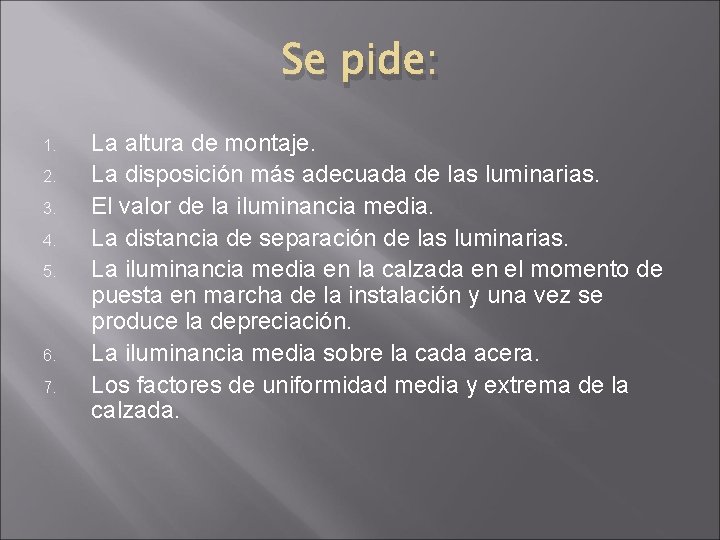 Se pide:

1. La altura de montaje.
2. La disposición más adecuada de las luminarias.
3. El valor de la iluminancia media.
4. La distancia de separación de las luminarias.
5. La iluminancia media en la calzada en el momento de puesta en marcha de la instalación y una vez se produce la depreciación.
6. La iluminancia media sobre la cada acera.
7. Los factores de uniformidad media y extrema de la calzada.